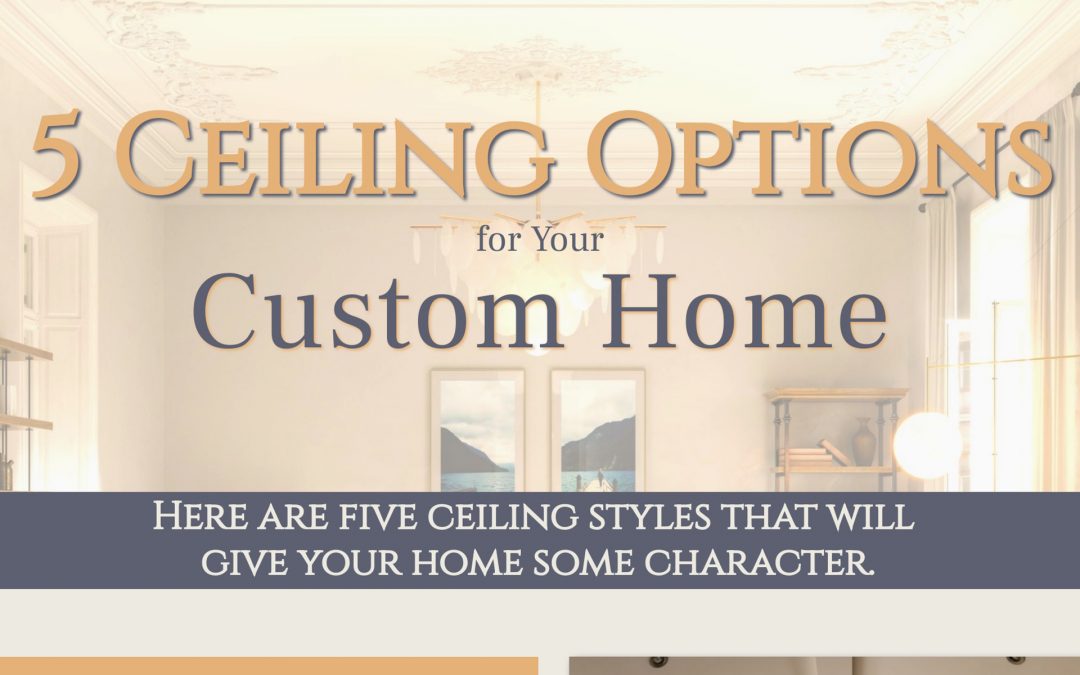 5 Ceiling Options

for Your

Custom Home

Here are five ceiling styles that will give your home some character.